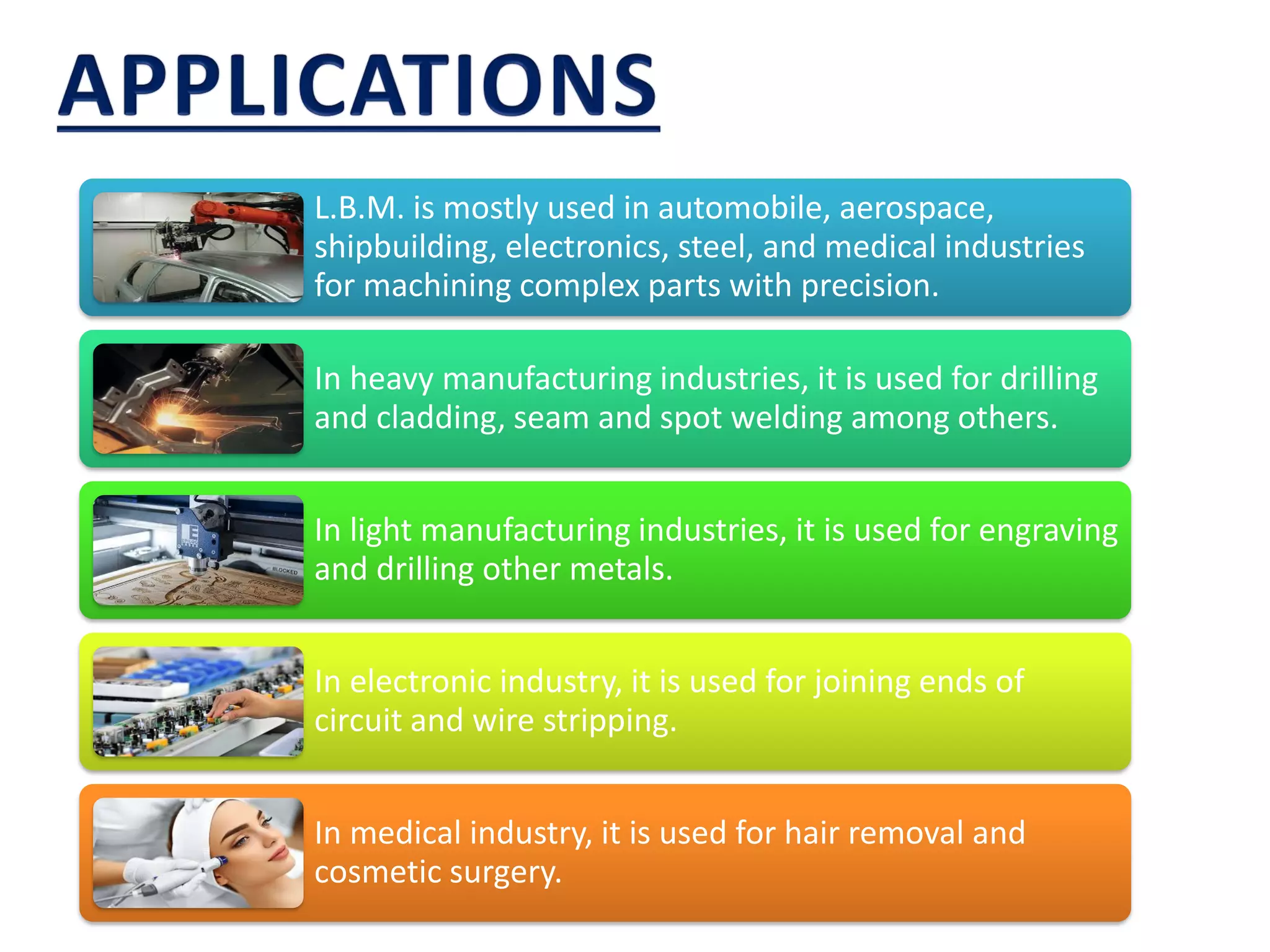 APPLICATIONS

L.B.M. is mostly used in automobile, aerospace, shipbuilding, electronics, steel, and medical industries for machining complex parts with precision.

In heavy manufacturing industries, it is used for drilling and cladding, seam and spot welding among others.

BLOCKED

In light manufacturing industries, it is used for engraving and drilling other metals.

In electronic industry, it is used for joining ends of circuit and wire stripping.

In medical industry, it is used for hair removal and cosmetic surgery.